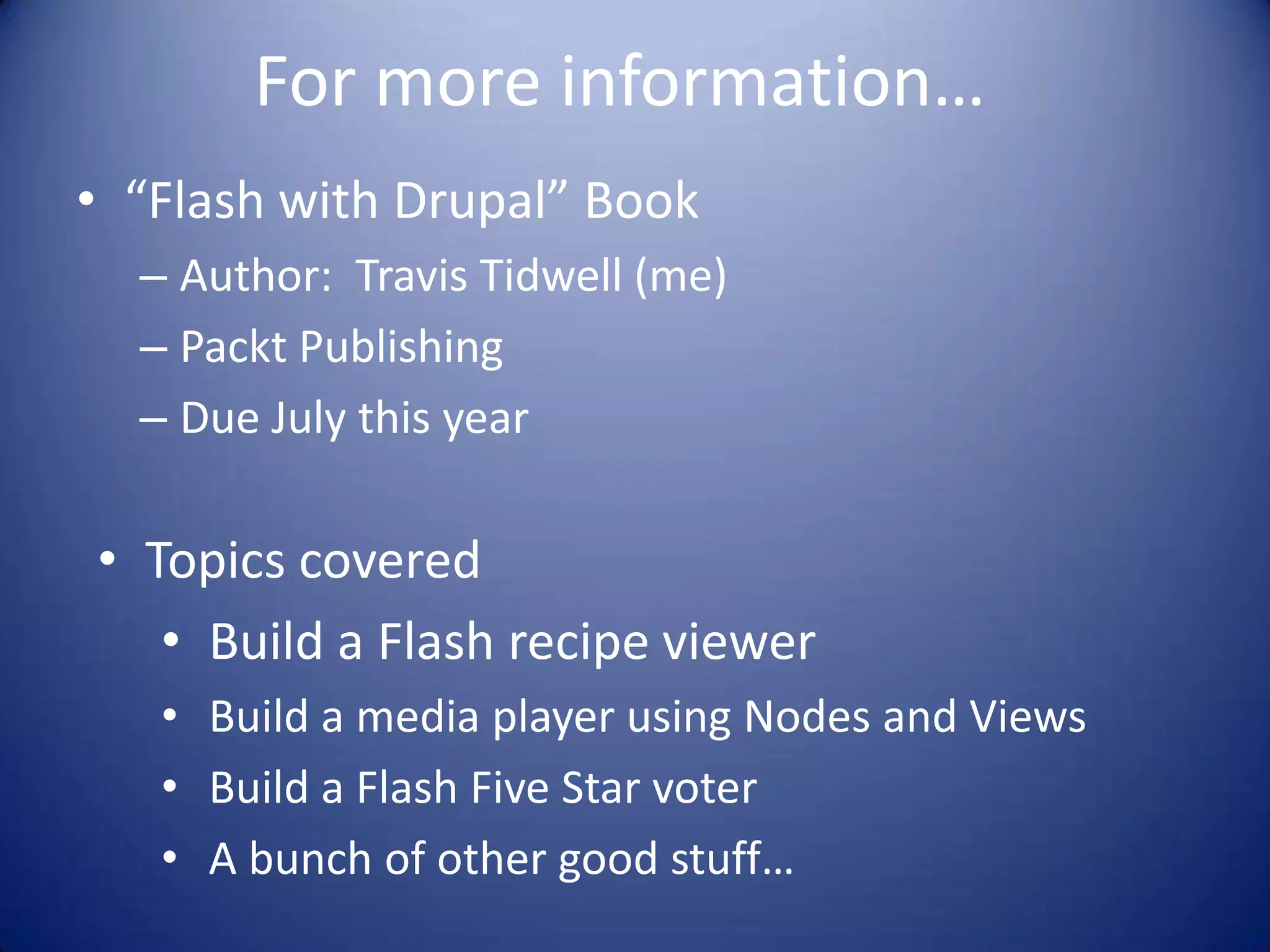 For more information…

• “Flash with Drupal” Book
– Author: Travis Tidwell (me)
– Packt Publishing
– Due July this year

• Topics covered
• Build a Flash recipe viewer
• Build a media player using Nodes and Views
• Build a Flash Five Star voter
• A bunch of other good stuff…